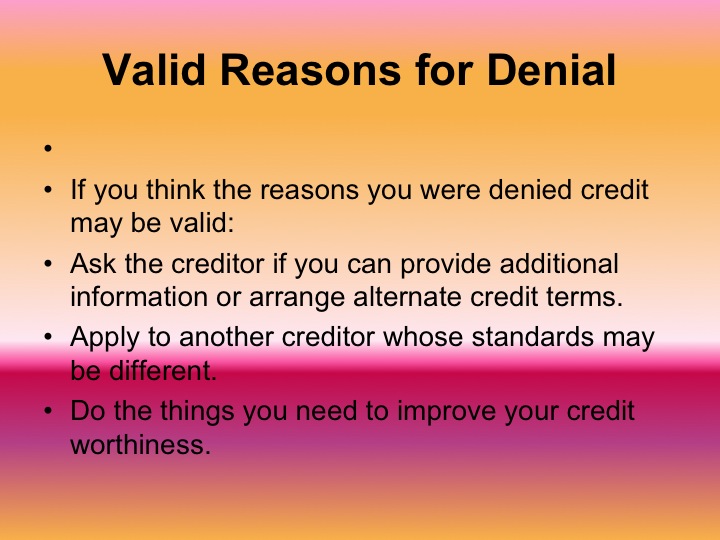 Valid Reasons for Denial

•

• If you think the reasons you were denied credit may be valid:

• Ask the creditor if you can provide additional information or arrange alternate credit terms.

• Apply to another creditor whose standards may be different.

• Do the things you need to improve your credit worthiness.